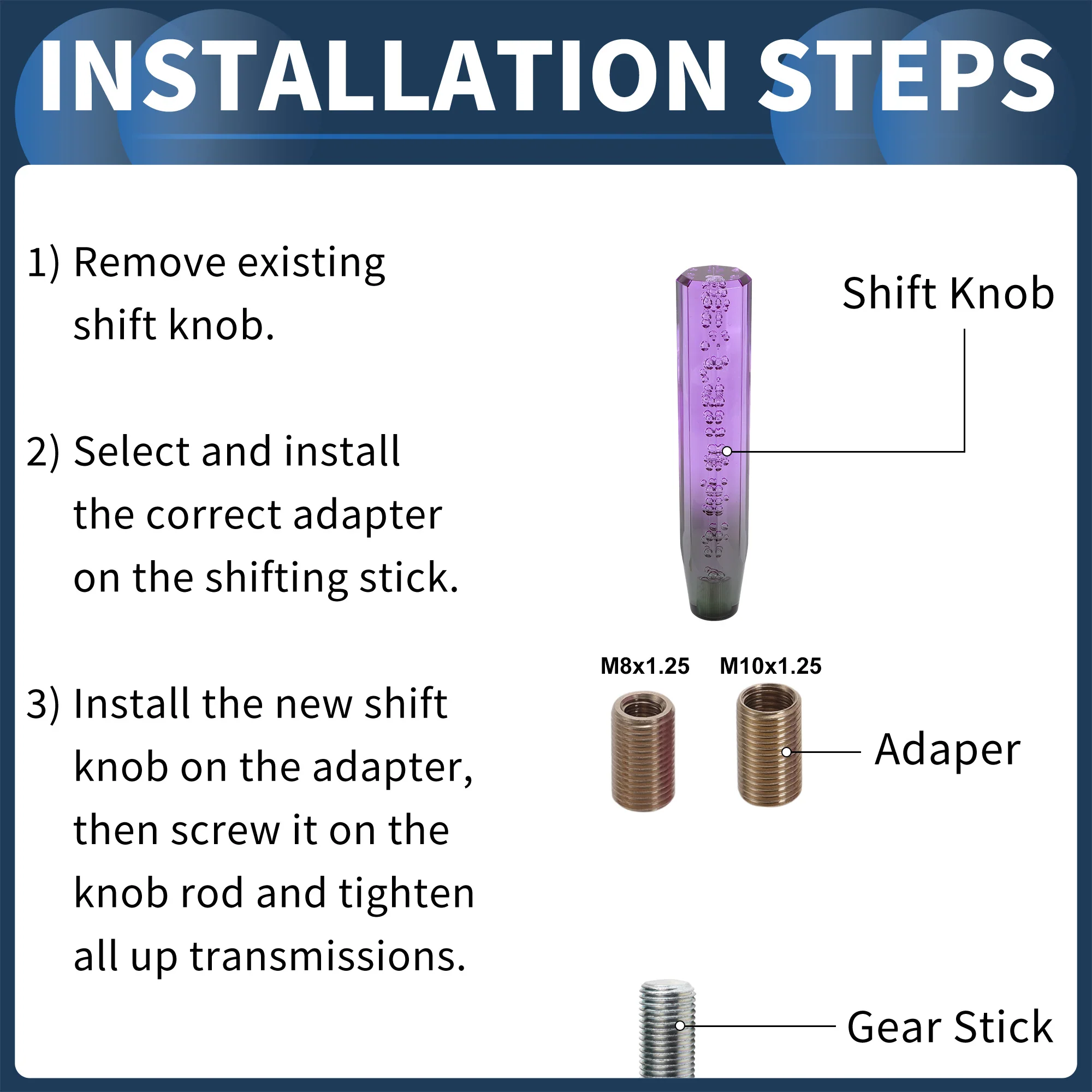 INSTALLATION STEPS

1) Remove existing shift knob.

2) Select and install the correct adapter on the shifting stick.

3) Install the new shift knob on the adapter, then screw it on the knob rod and tighten all up transmissions.

Shift Knob

M8x1.25

M10x1.25

Adaper

Gear Stick